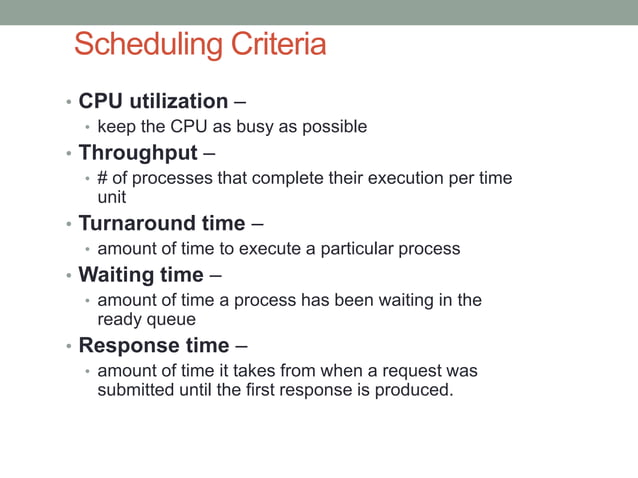 Scheduling Criteria

• CPU utilization –
  • keep the CPU as busy as possible
• Throughput –
  • # of processes that complete their execution per time unit
• Turnaround time –
  • amount of time to execute a particular process
• Waiting time –
  • amount of time a process has been waiting in the ready queue
• Response time –
  • amount of time it takes from when a request was submitted until the first response is produced.